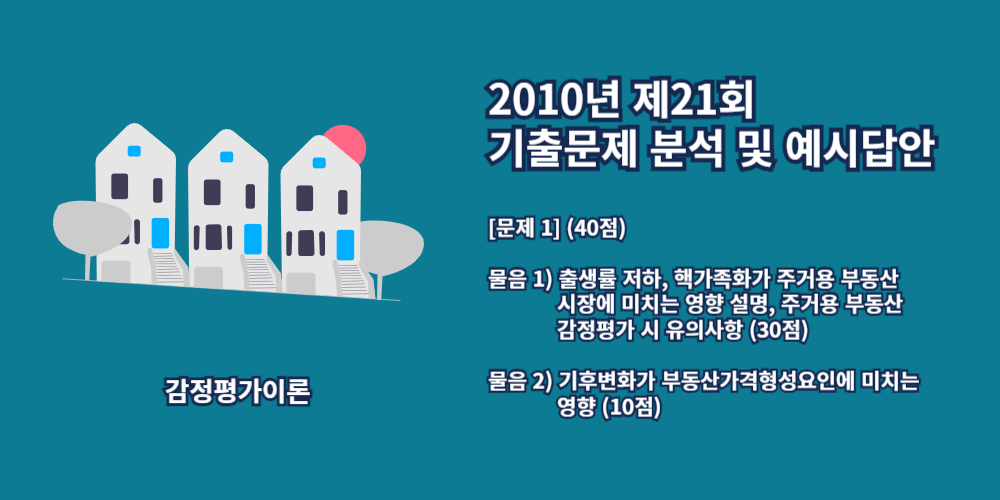 감정평가이론

2010년 제21회
기출문제 분석 및 예시답안

[문제 1] (40점)

물음 1) 출생률 저하, 핵가족화가 주거용 부동산 시장에 미치는 영향 설명, 주거용 부동산 감정평가 시 유의사항 (30점)

물음 2) 기후변화가 부동산가격형성요인에 미치는 영향 (10점)